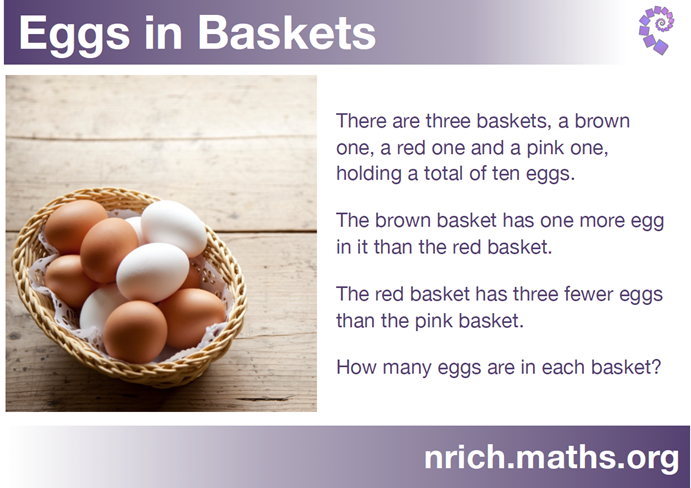 Eggs in Baskets

There are three baskets, a brown one, a red one and a pink one, holding a total of ten eggs.

The brown basket has one more egg in it than the red basket.

The red basket has three fewer eggs than the pink basket.

How many eggs are in each basket?

nrich.maths.org